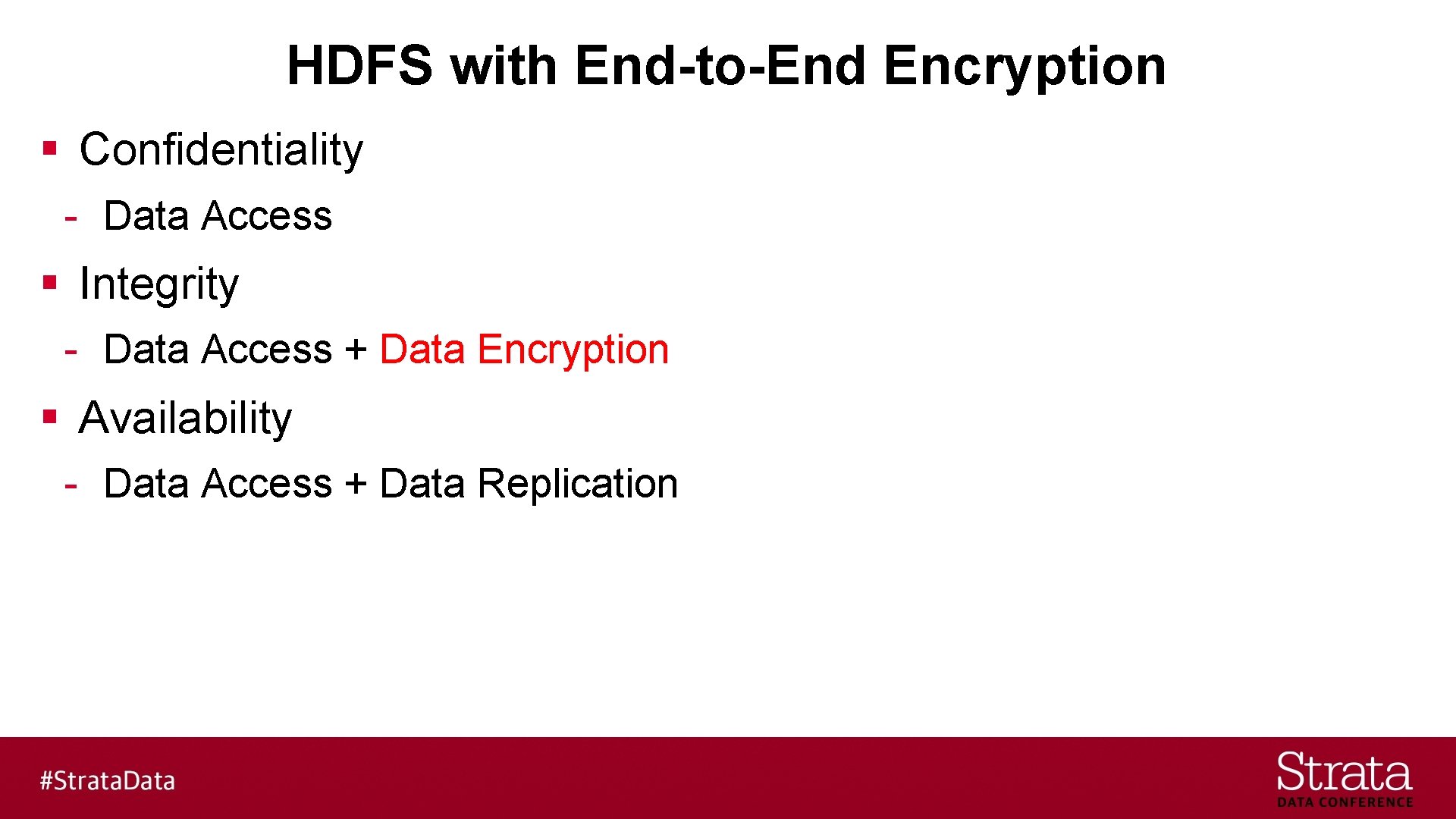 HDFS with End-to-End Encryption

▪ Confidentiality

- Data Access

▪ Integrity

- Data Access + Data Encryption

▪ Availability

- Data Access + Data Replication

#StrataData

Strata
DATA CONFERENCE